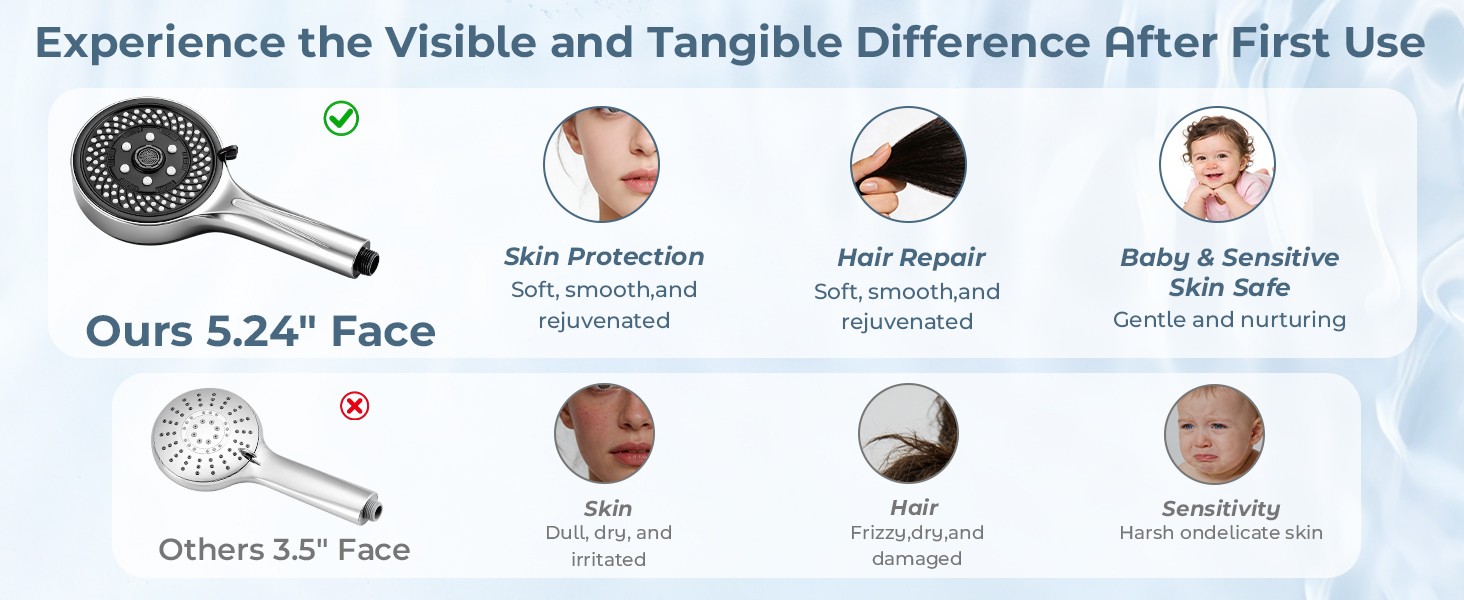 Experience the Visible and Tangible Difference After First Use

Ours 5.24" Face

Skin Protection
Soft, smooth,and rejuvenated

Hair Repair
Soft, smooth,and rejuvenated

Baby & Sensitive Skin Safe
Gentle and nurturing

Others 3.5" Face

Skin
Dull, dry, and irritated

Hair
Frizzy,dry,and damaged

Sensitivity
Harsh ondelicate skin